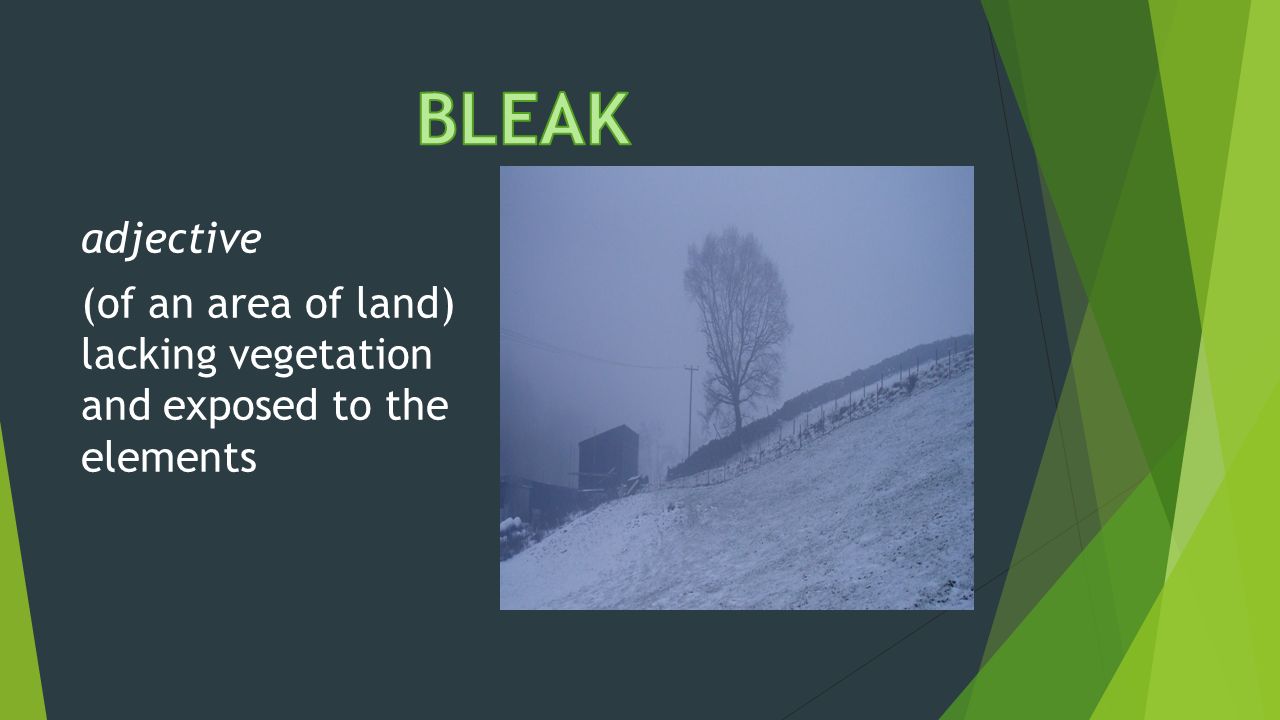 BLEAK

adjective

(of an area of land) lacking vegetation and exposed to the elements